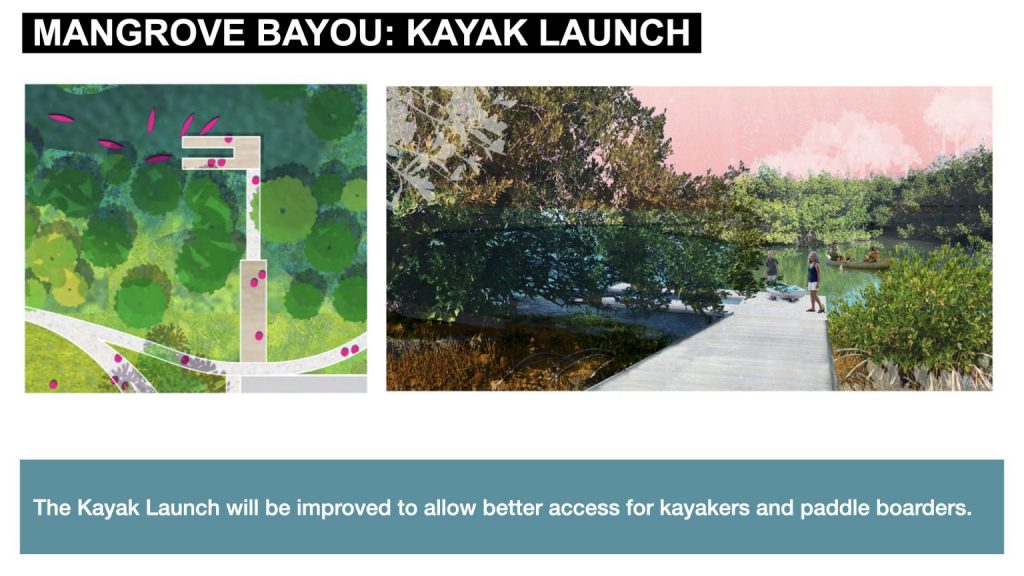 MANGROVE BAYOU: KAYAK LAUNCH

The Kayak Launch will be improved to allow better access for kayakers and paddle boarders.